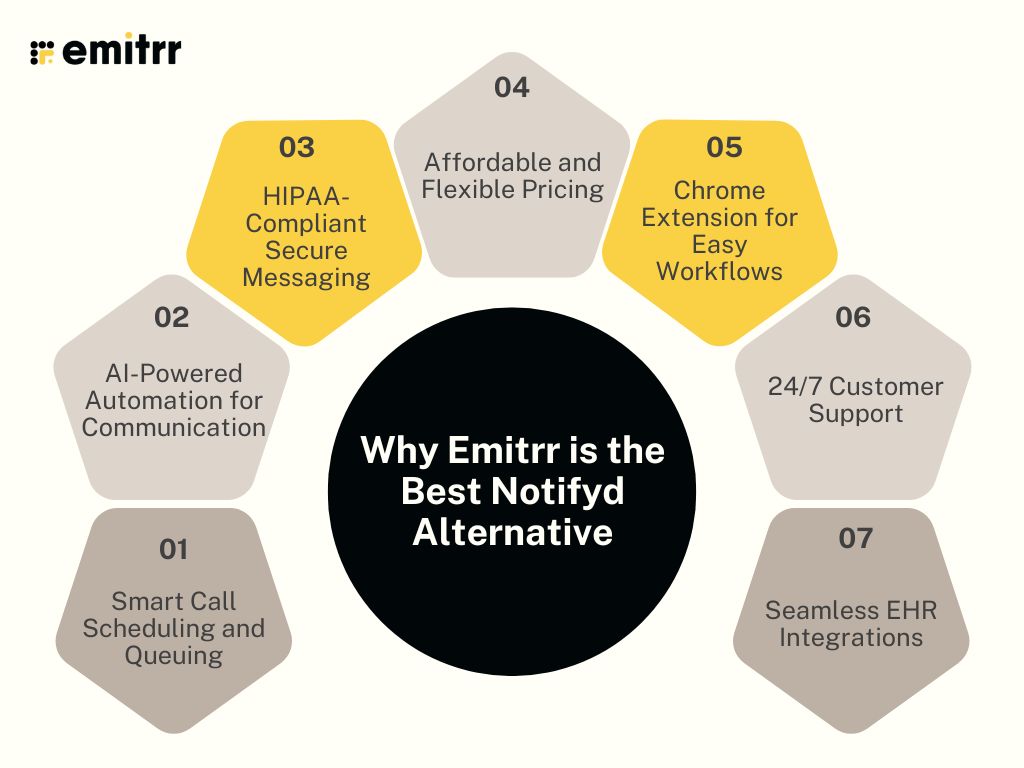 emitrr

Why Emitrr is the Best Notifyd Alternative

01
Smart Call Scheduling and Queuing

02
AI-Powered Automation for Communication

03
HIPAA-Compliant Secure Messaging

04
Affordable and Flexible Pricing

05
Chrome Extension for Easy Workflows

06
24/7 Customer Support

07
Seamless EHR Integrations